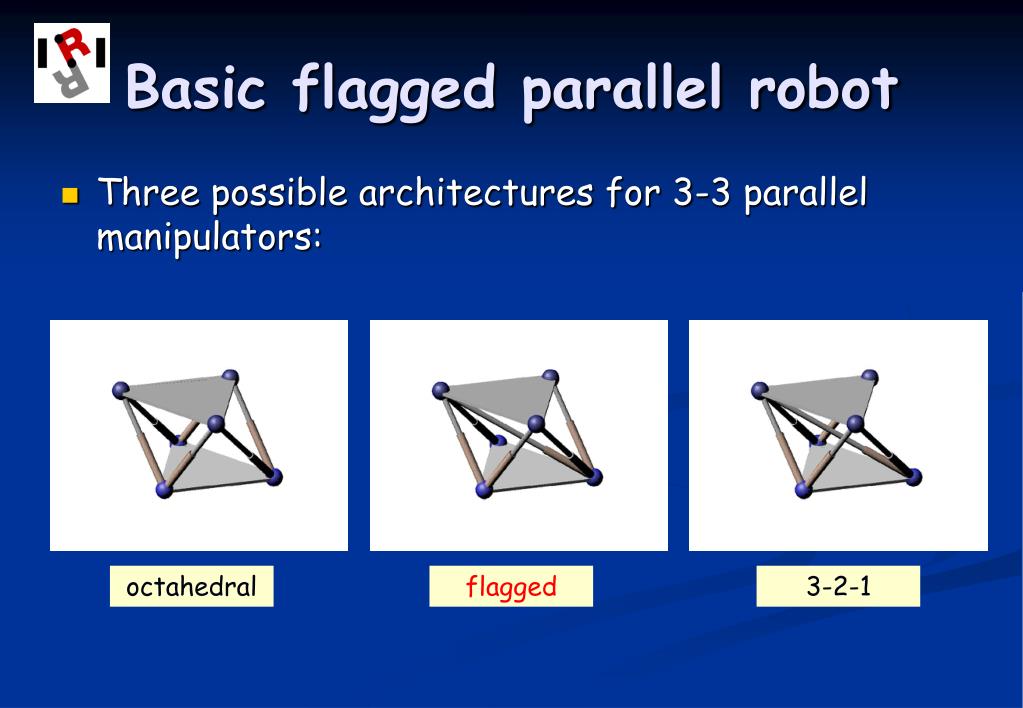 IRI

Basic flagged parallel robot

Three possible architectures for 3-3 parallel manipulators:

octahedral

flagged

3-2-1